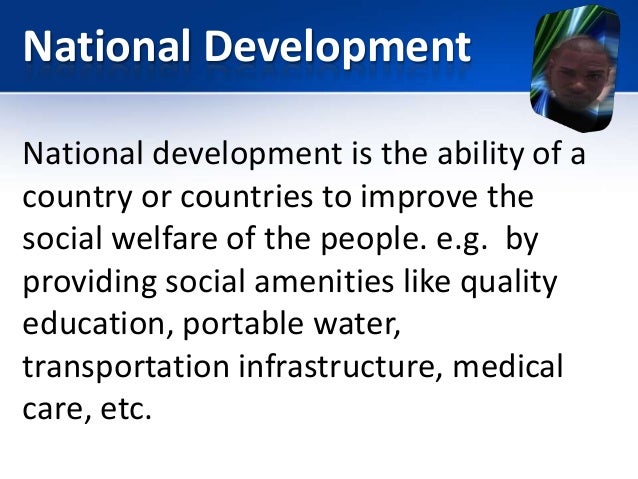 National Development

National development is the ability of a country or countries to improve the social welfare of the people. e.g.  by providing social amenities like quality education, portable water, transportation infrastructure, medical care, etc.